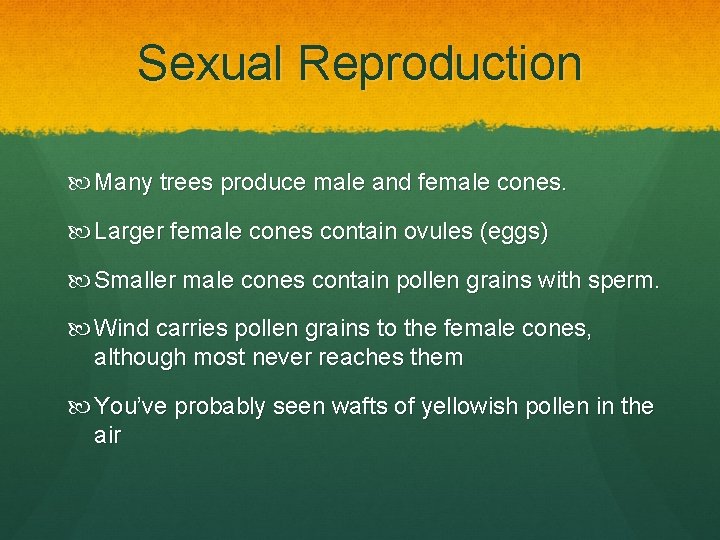 Sexual Reproduction

Many trees produce male and female cones.

Larger female cones contain ovules (eggs)

Smaller male cones contain pollen grains with sperm.

Wind carries pollen grains to the female cones, although most never reaches them

You've probably seen wafts of yellowish pollen in the air